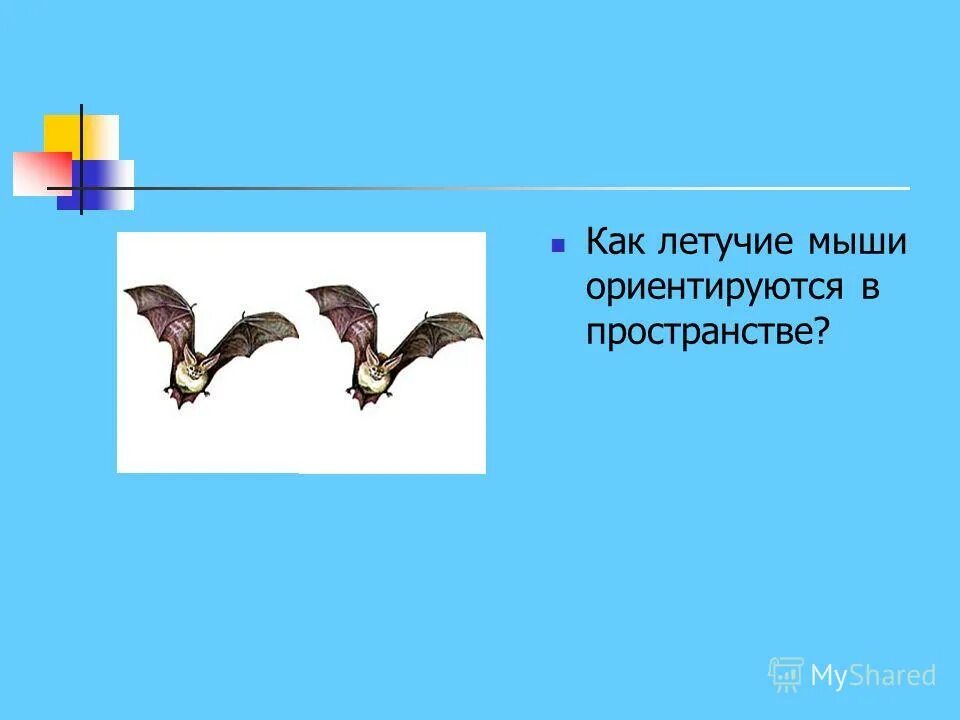 Как летучие мыши ориентируются в пространстве?

MyShared